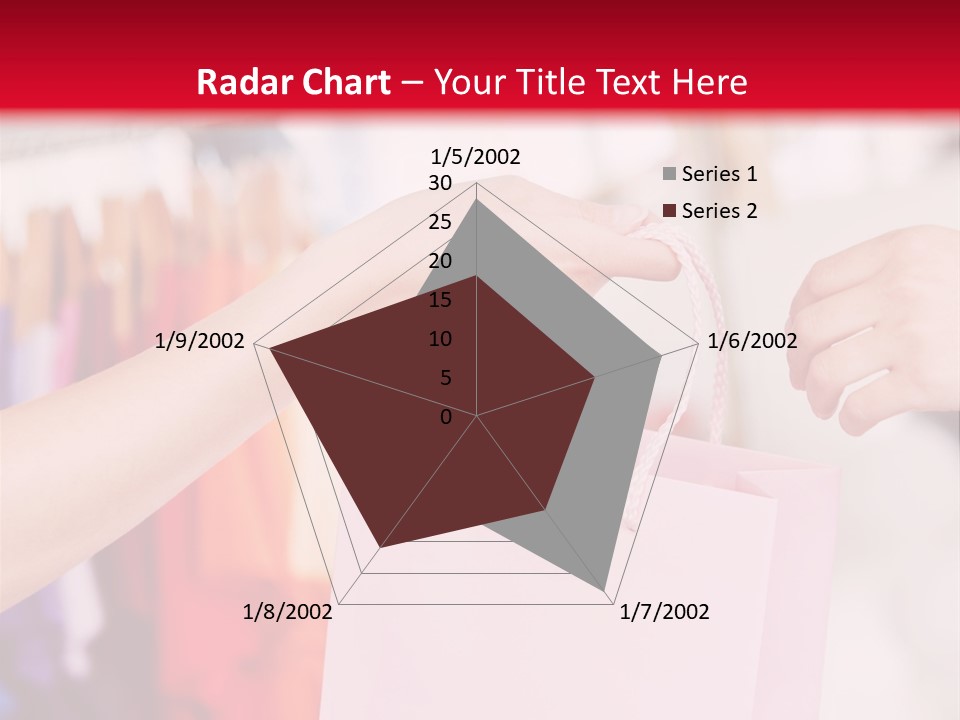 Radar Chart – Your Title Text Here

1/5/2002
30
25
20
15
10
5
0
1/6/2002
1/7/2002
1/8/2002
1/9/2002

Series 1
Series 2